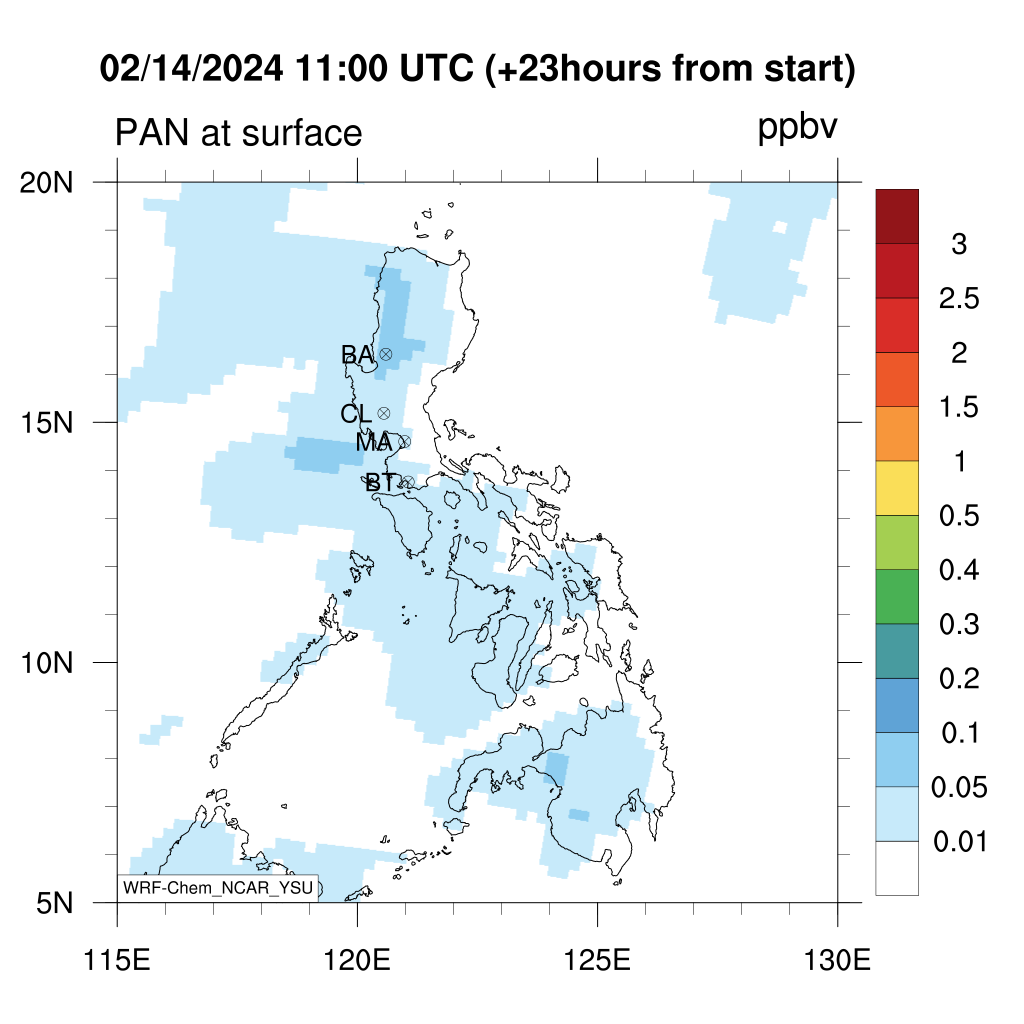 02/14/2024 11:00 UTC (+23hours from start)

PAN at surface

ppbv

20N
15N
10N
5N

BA
CL
MA
BT

WRF-Chem_NCAR_YSU

115E
120E
125E
130E

3
2.5
2
1.5
1
0.5
0.4
0.3
0.2
0.1
0.05
0.01